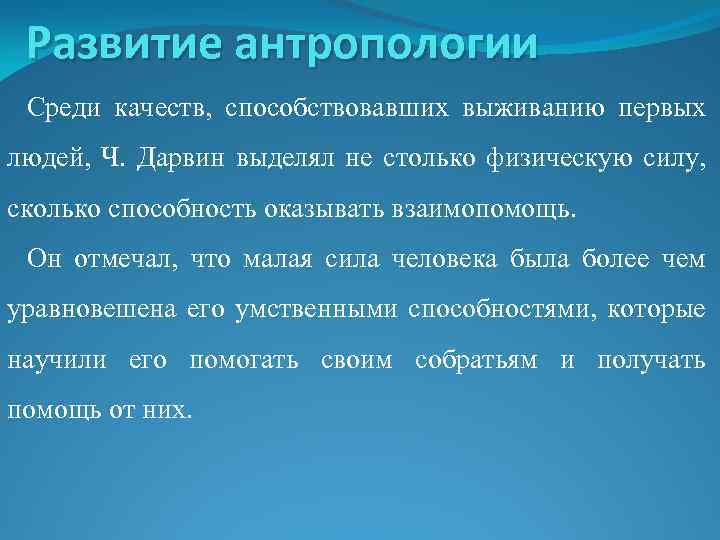 Развитие антропологии

Среди качеств, способствовавших выживанию первых людей, Ч. Дарвин выделял не столько физическую силу, сколько способность оказывать взаимопомощь.

Он отмечал, что малая сила человека была более чем уравновешена его умственными способностями, которые научили его помогать своим собратьям и получать помощь от них.